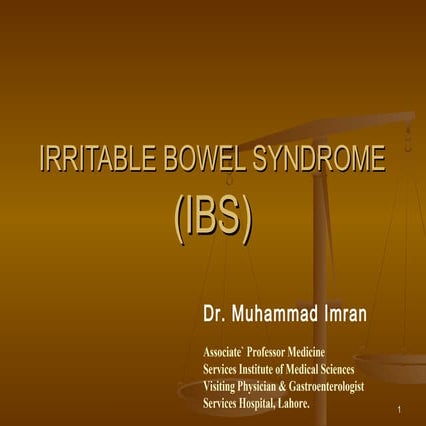 IRRITABLE BOWEL SYNDROME

(IBS)

Dr. Muhammad Imran

Associate` Professor Medicine
Services Institute of Medical Sciences
Visiting Physician & Gastroenterologist
Services Hospital, Lahore.

1